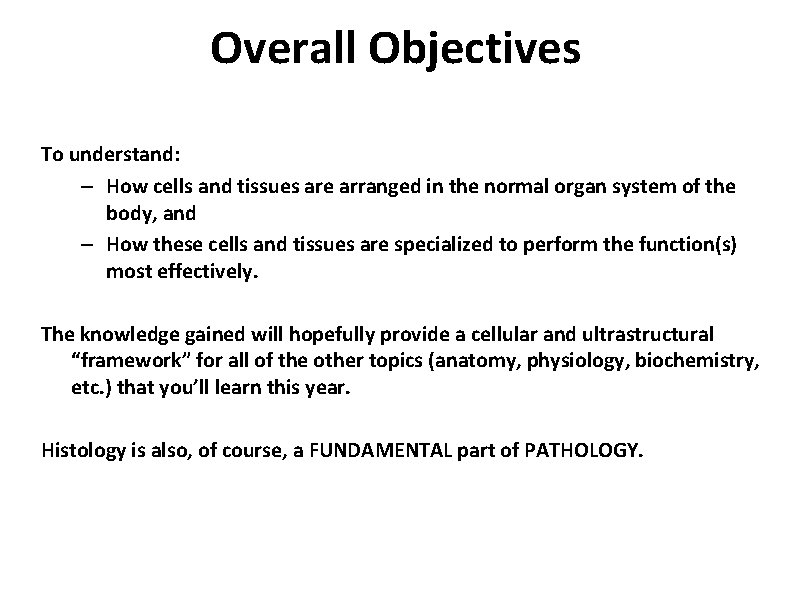 Overall Objectives

To understand:
– How cells and tissues are arranged in the normal organ system of the body, and
– How these cells and tissues are specialized to perform the function(s) most effectively.

The knowledge gained will hopefully provide a cellular and ultrastructural “framework” for all of the other topics (anatomy, physiology, biochemistry, etc.) that you’ll learn this year.

Histology is also, of course, a FUNDAMENTAL part of PATHOLOGY.